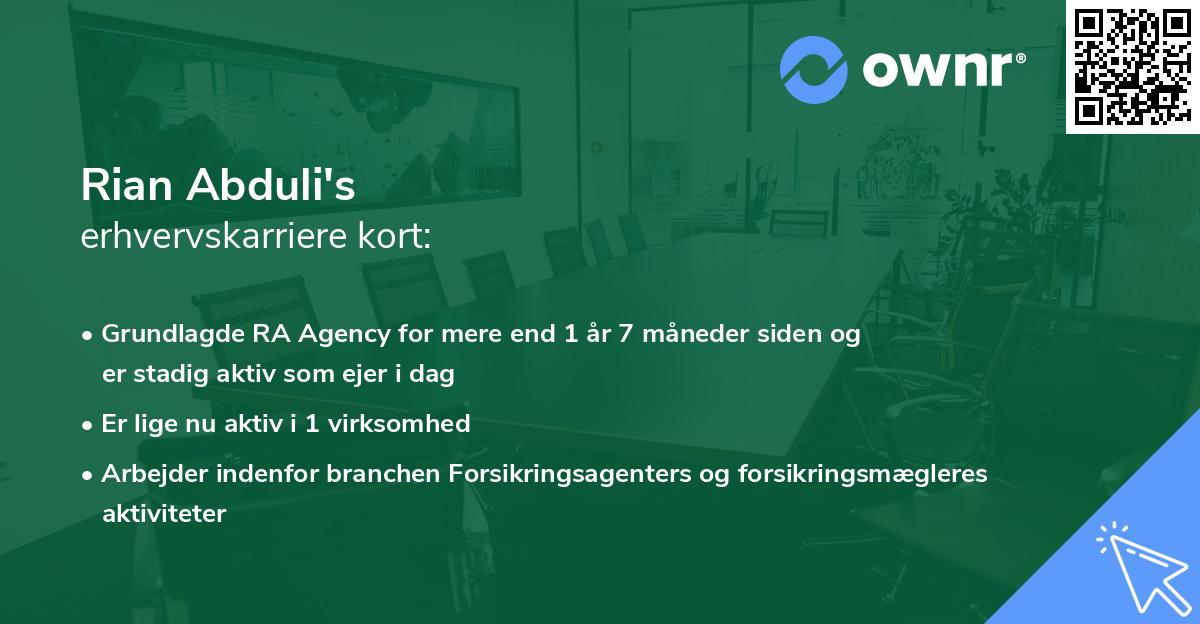 ownr®

Rian Abduli's
erhvervskarriere kort:

• Grundlagde RA Agency for mere end 1 år 7 måneder siden og er stadig aktiv som ejer i dag

• Er lige nu aktiv i 1 virksomhed

• Arbejder indenfor branchen Forsikringsagenters og forsikringsmægleres aktiviteter